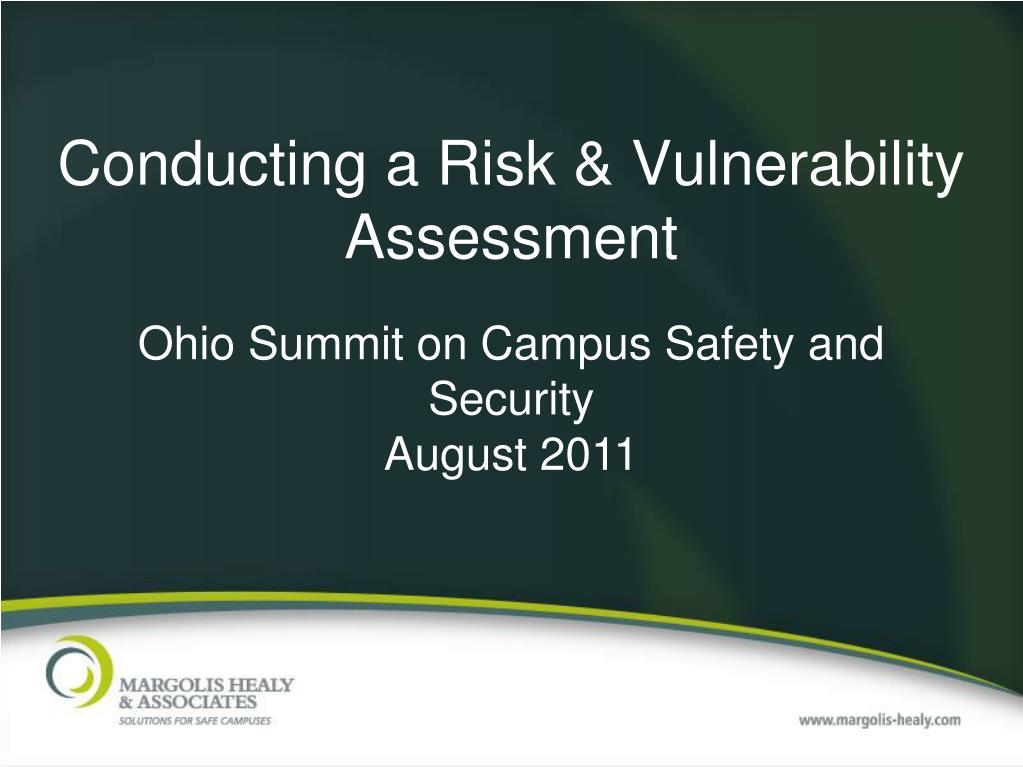 Conducting a Risk & Vulnerability Assessment

Ohio Summit on Campus Safety and Security
August 2011

MARGOLIS HEALY & ASSOCIATES
SOLUTIONS FOR SAFE CAMPUSES

www.margolis-healy.com